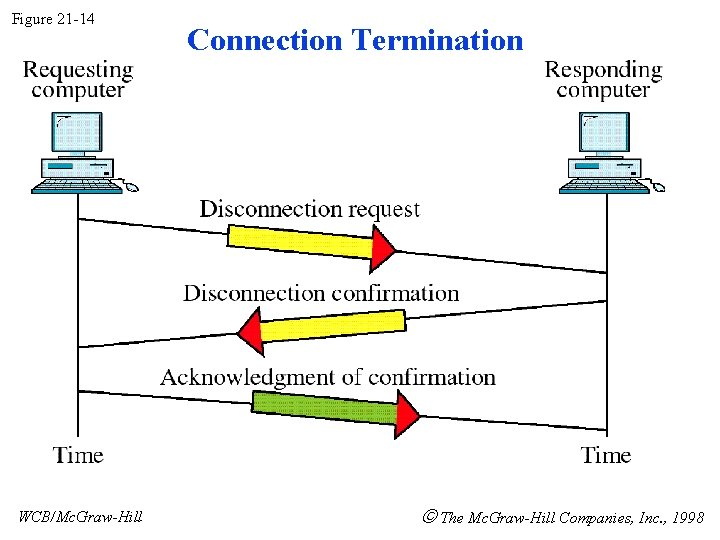 Figure 21-14

Connection Termination

Requesting computer

Responding computer

Disconnection request

Disconnection confirmation

Acknowledgment of confirmation

Time

Time

WCB/McGraw-Hill

© The McGraw-Hill Companies, Inc., 1998